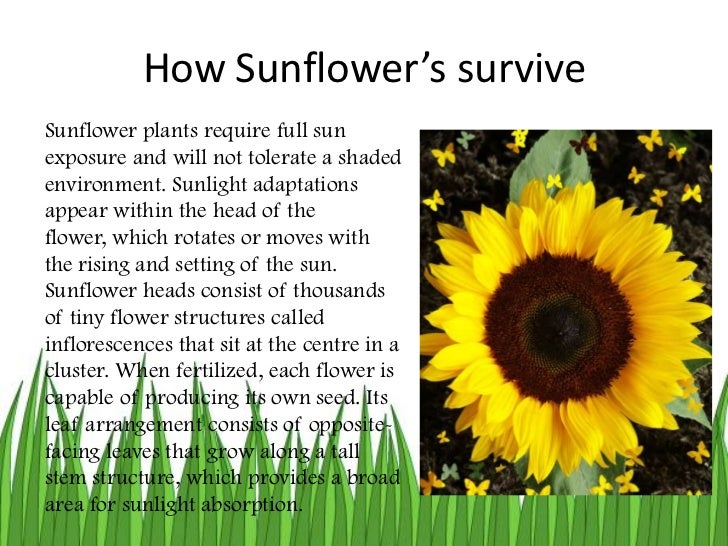 How Sunflower’s survive

Sunflower plants require full sun exposure and will not tolerate a shaded environment. Sunlight adaptations appear within the head of the flower, which rotates or moves with the rising and setting of the sun. Sunflower heads consist of thousands of tiny flower structures called inflorescences that sit at the centre in a cluster. When fertilized, each flower is capable of producing its own seed. Its leaf arrangement consists of opposite-facing leaves that grow along a tall stem structure, which provides a broad area for sunlight absorption.